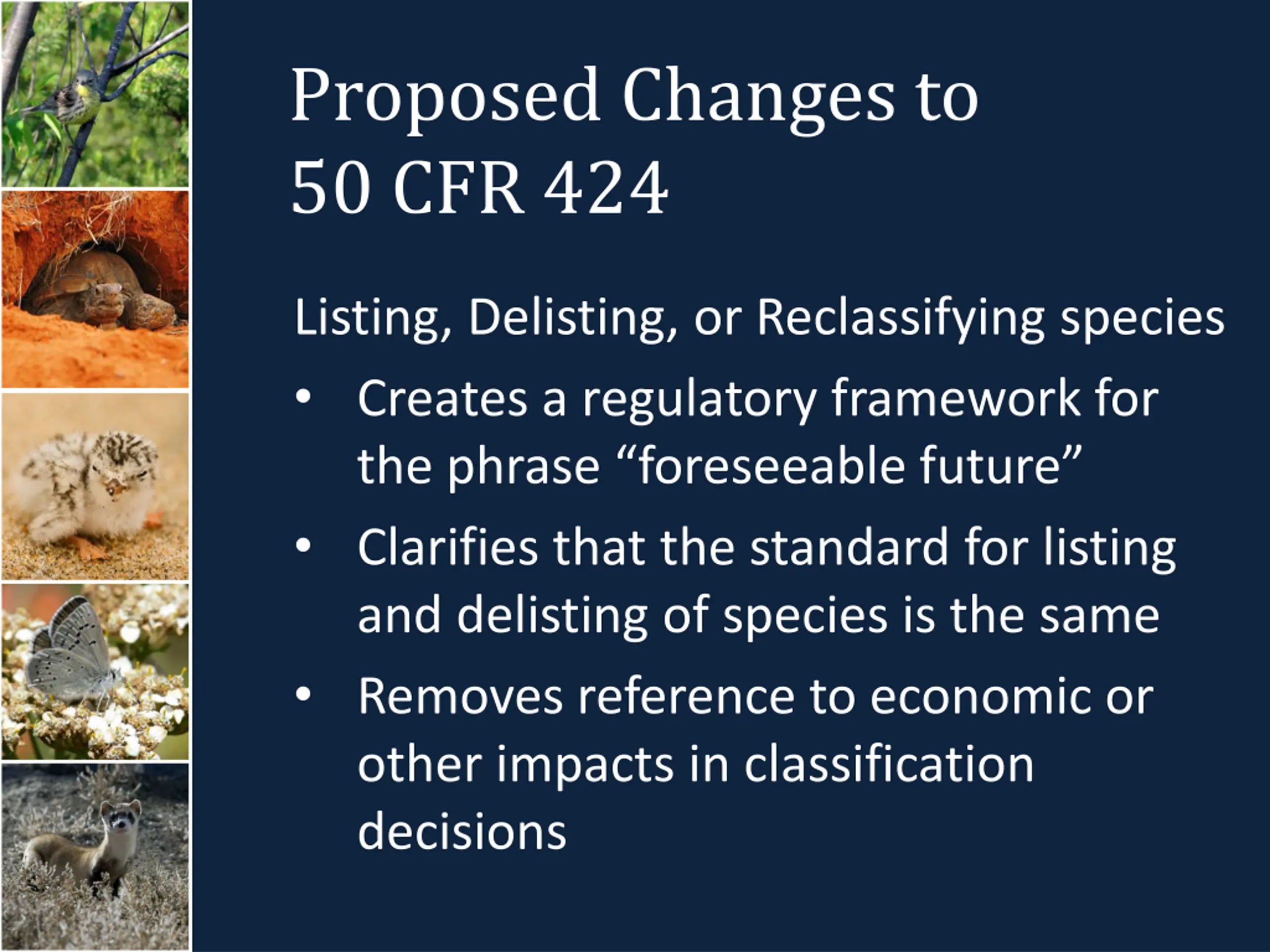 Proposed Changes to 50 CFR 424

Listing, Delisting, or Reclassifying species

• Creates a regulatory framework for the phrase “foreseeable future”

• Clarifies that the standard for listing and delisting of species is the same

• Removes reference to economic or other impacts in classification decisions